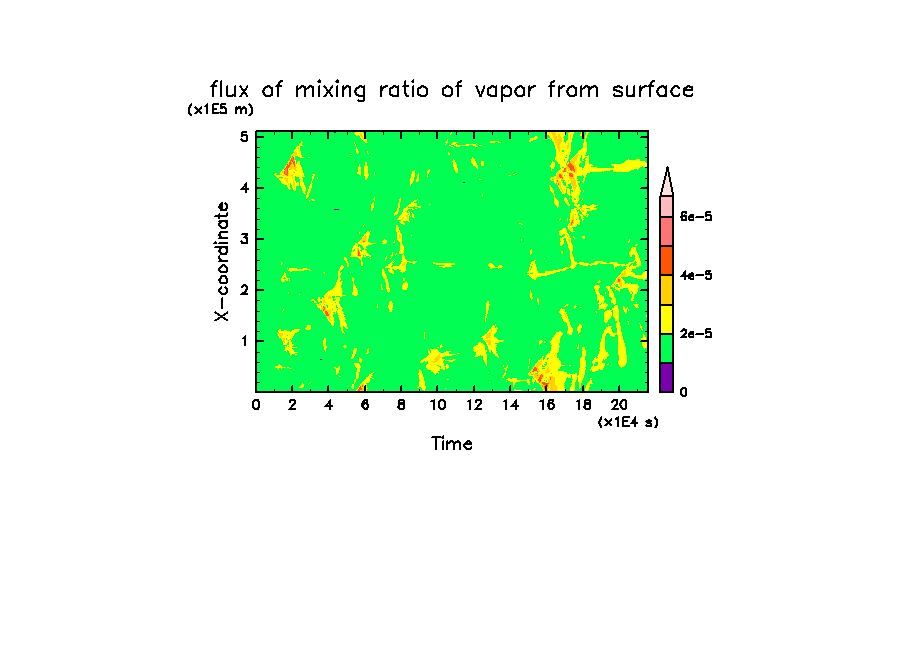 flux of mixing ratio of vapor from surface

(x1E5 m)

X-coordinate

5
4
3
2
1

0 2 4 6 8 10 12 14 16 18 20

(x1E4 s)

Time

6e-5
4e-5
2e-5
0